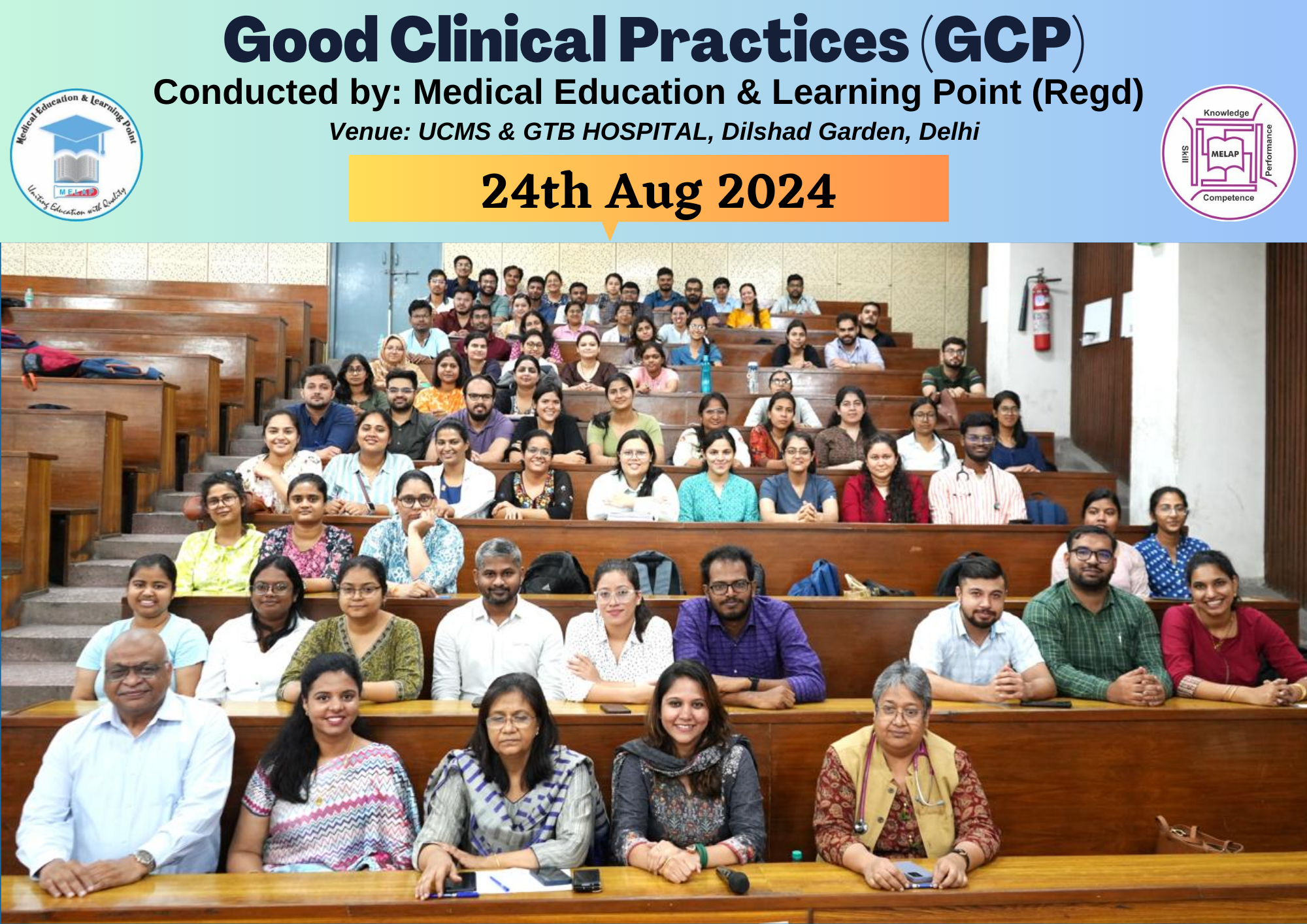 Good Clinical Practices (GCP)

Conducted by: Medical Education & Learning Point (Regd)

Venue: UCMS & GTB HOSPITAL, Dilshad Garden, Delhi

24th Aug 2024

Medical Education & Learning Point

MELAP

Uniting Education with Quality

Knowledge

Skill

MELAP

Performance

Competence